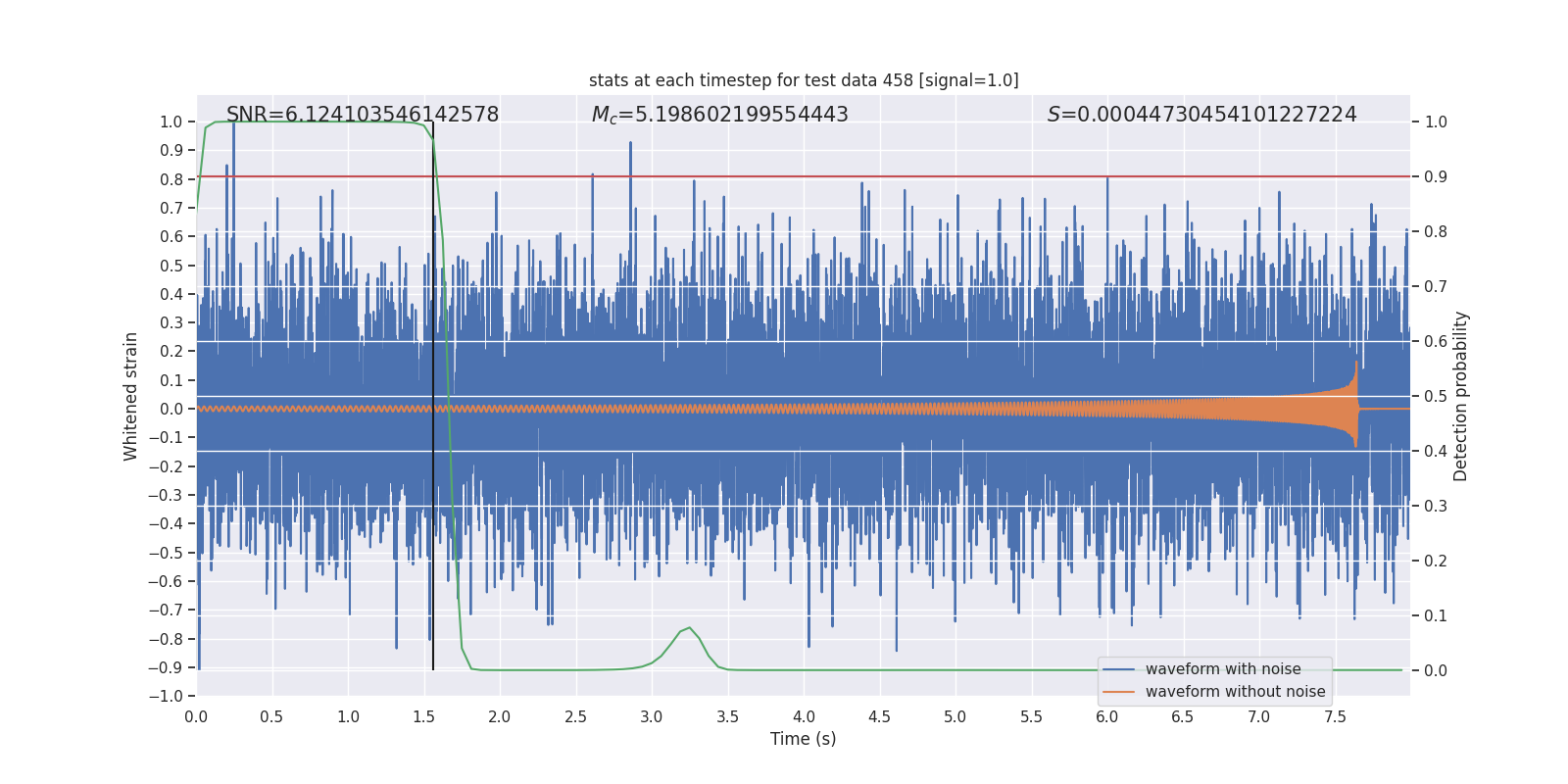 stats at each timestep for test data 458 [signal=1.0]

SNR=6.124103546142578 $M_c$=5.198602199554443 $S$=0.00044730454101227224

Whitened strain

1.0
0.9
0.8
0.7
0.6
0.5
0.4
0.3
0.2
0.1
0.0
−0.1
−0.2
−0.3
−0.4
−0.5
−0.6
−0.7
−0.8
−0.9
−1.0

Detection probability

1.0
0.9
0.8
0.7
0.6
0.5
0.4
0.3
0.2
0.1
0.0

0.0 0.5 1.0 1.5 2.0 2.5 3.0 3.5 4.0 4.5 5.0 5.5 6.0 6.5 7.0 7.5

Time (s)

waveform with noise
waveform without noise